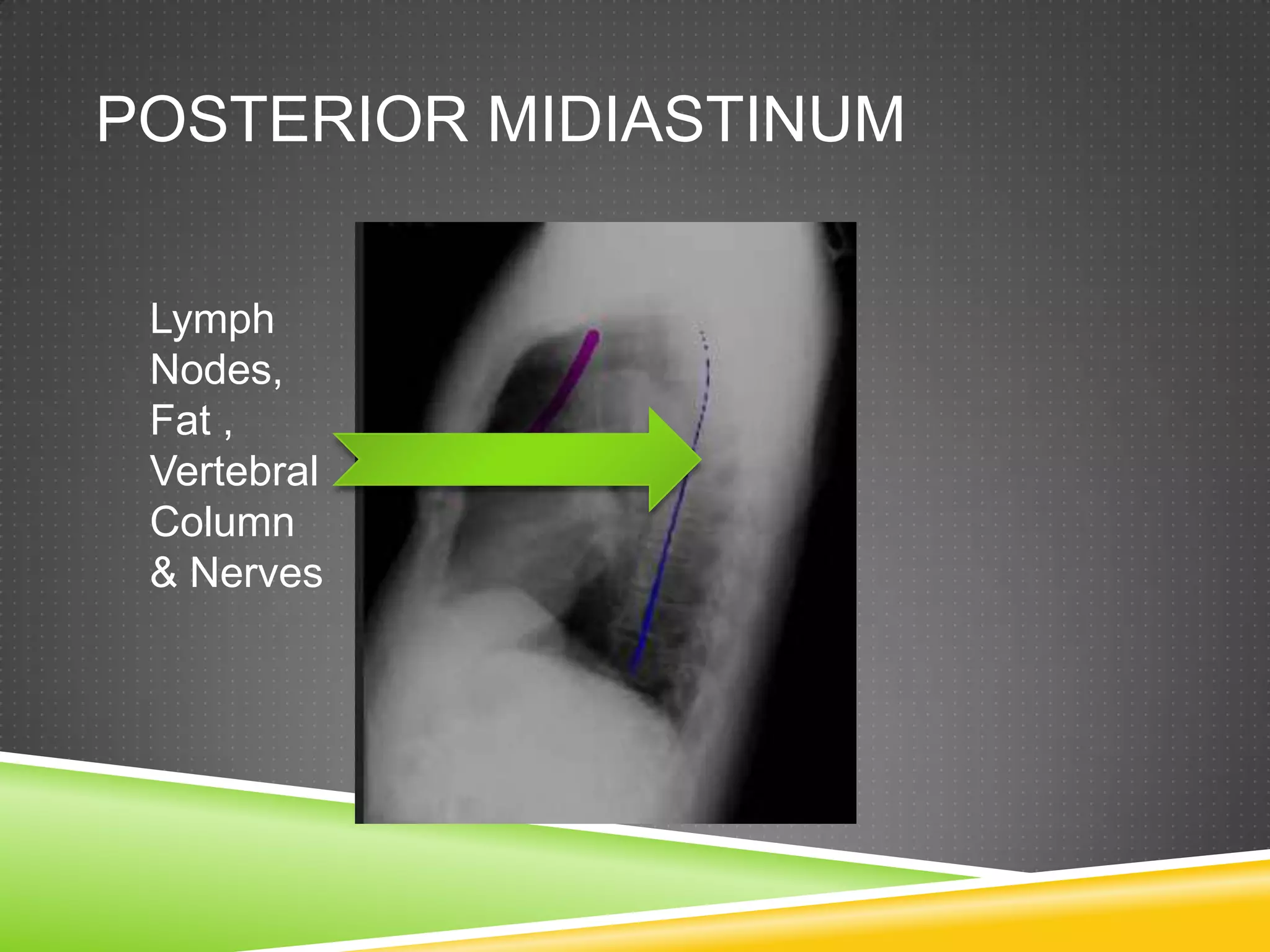 POSTERIOR MIDIASTINUM

Lymph Nodes, Fat , Vertebral Column & Nerves